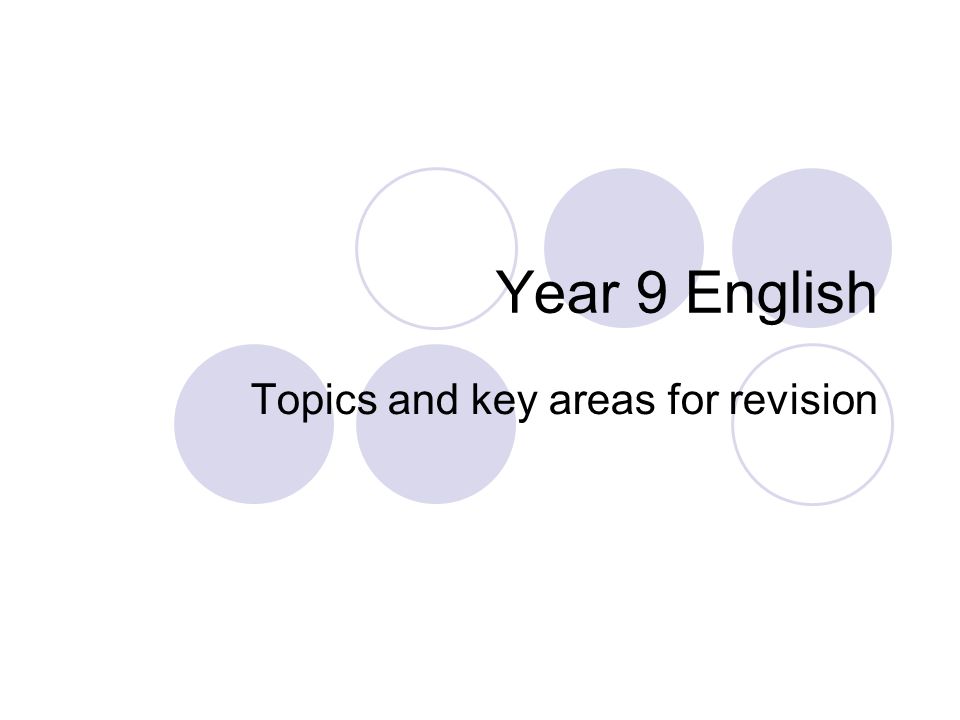 Year 9 English

Topics and key areas for revision